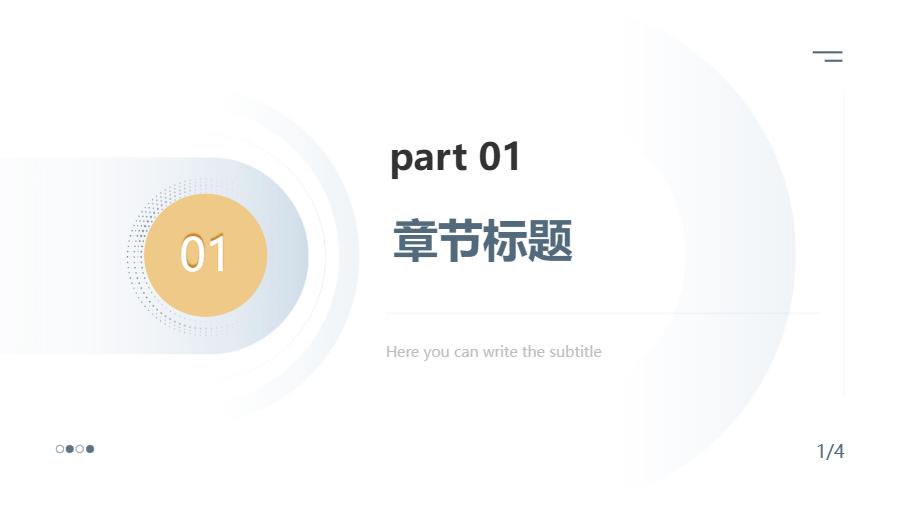 01

part 01

章节标题

Here you can write the subtitle

1/4